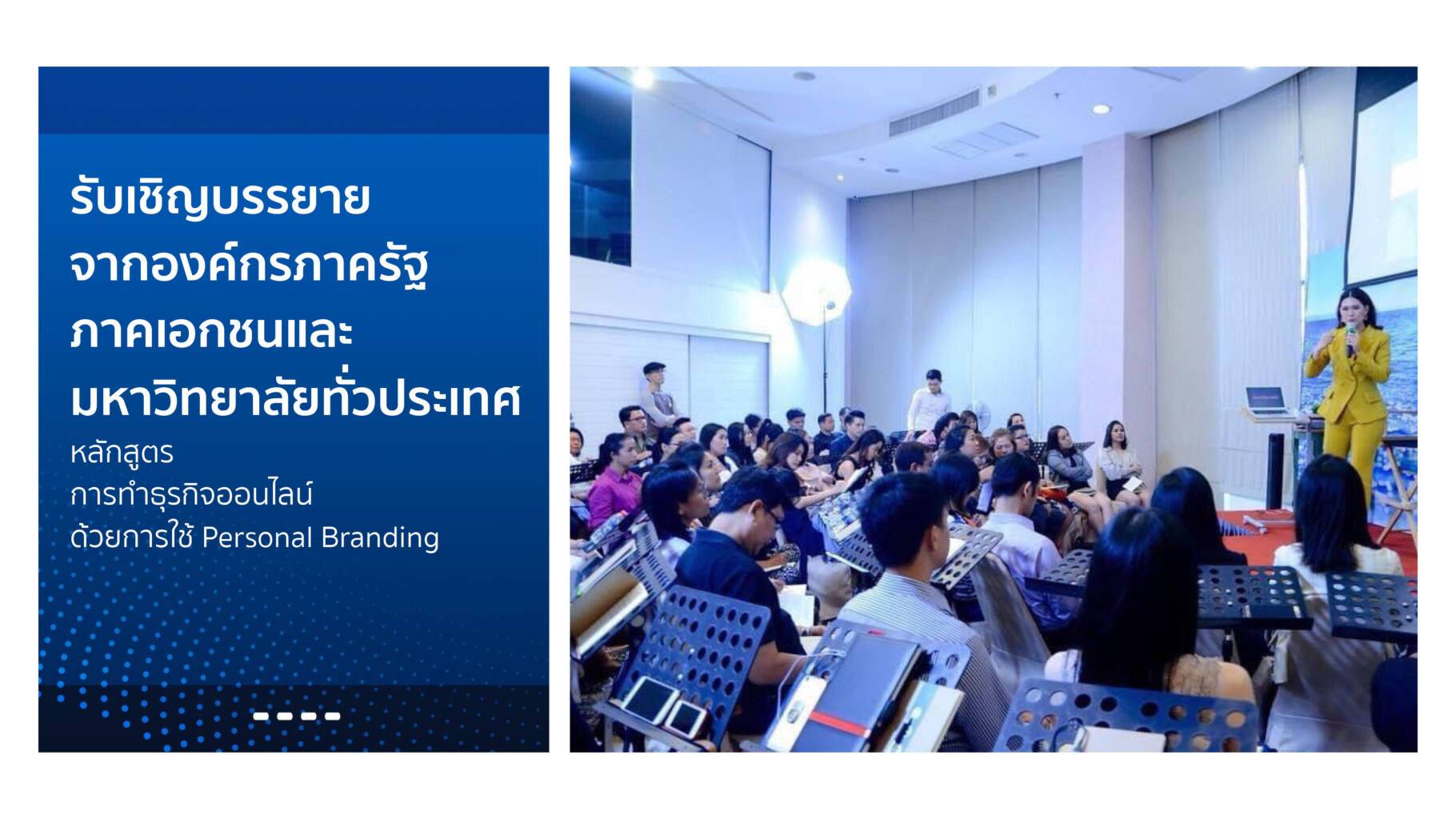 รับเชิญบรรยาย
จากองค์กรภาครัฐ
ภาคเอกชนและ
มหาวิทยาลัยทั่วประเทศ

หลักสูตร
การทำธุรกิจออนไลน์
ด้วยการใช้ Personal Branding